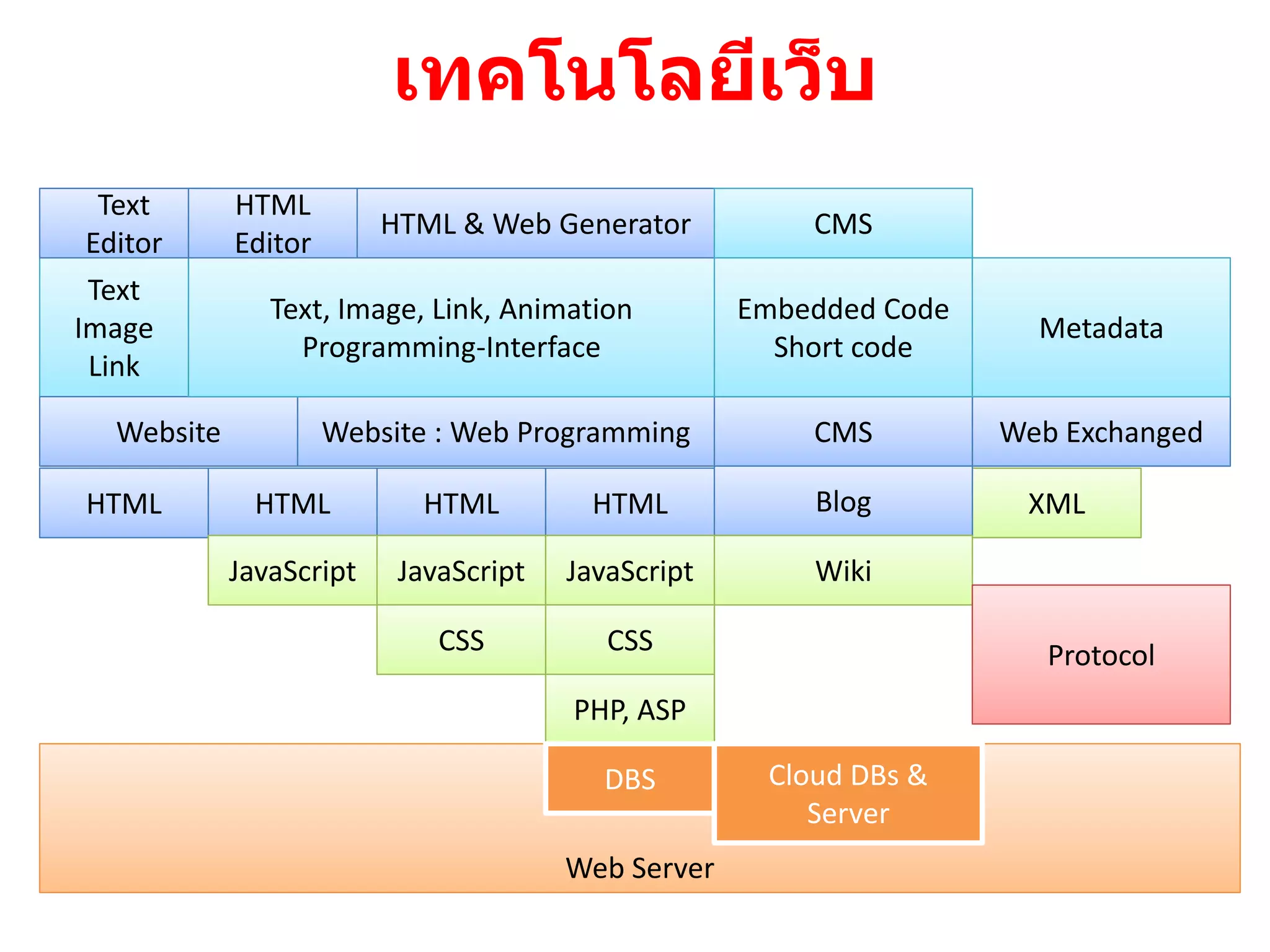 เทคโนโลยีเว็บ

Text Editor

HTML Editor

HTML & Web Generator

CMS

Text
Image
Link

Text, Image, Link, Animation
Programming-Interface

Embedded Code
Short code

Metadata

Website

Website : Web Programming

CMS

Web Exchanged

HTML

HTML

HTML

HTML

Blog

XML

JavaScript

JavaScript

JavaScript

Wiki

CSS

CSS

Protocol

PHP, ASP

DBS

Cloud DBs & Server

Web Server